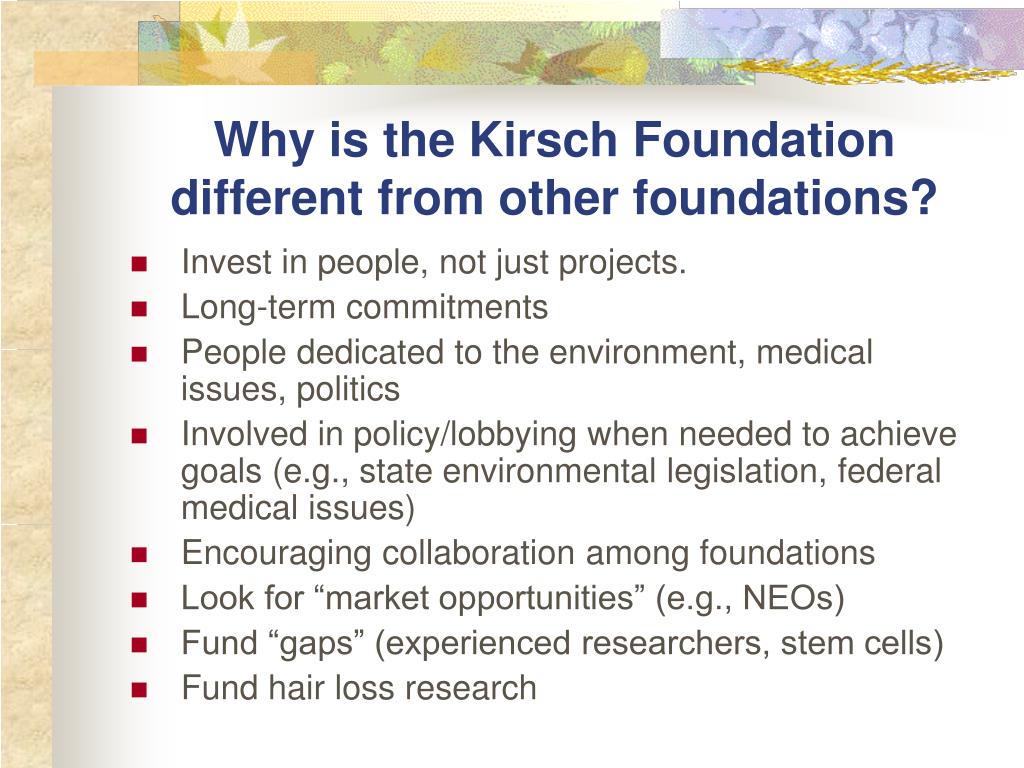 Why is the Kirsch Foundation different from other foundations?

- Invest in people, not just projects.
- Long-term commitments
- People dedicated to the environment, medical issues, politics
- Involved in policy/lobbying when needed to achieve goals (e.g., state environmental legislation, federal medical issues)
- Encouraging collaboration among foundations
- Look for “market opportunities” (e.g., NEOs)
- Fund “gaps” (experienced researchers, stem cells)
- Fund hair loss research